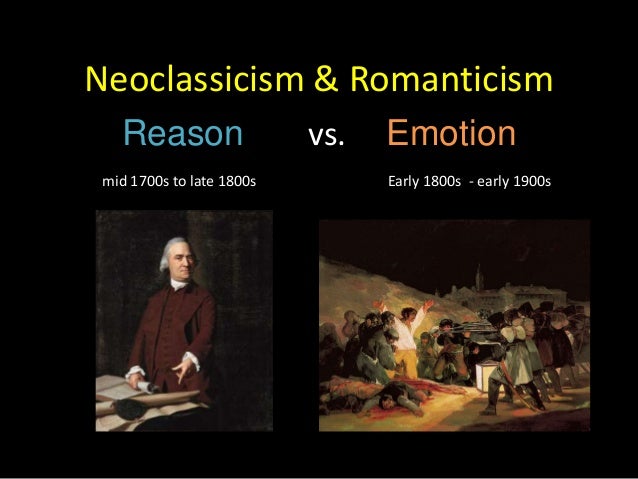 Neoclassicism & Romanticism

Reason vs. Emotion

mid 1700s to late 1800s

Early 1800s - early 1900s